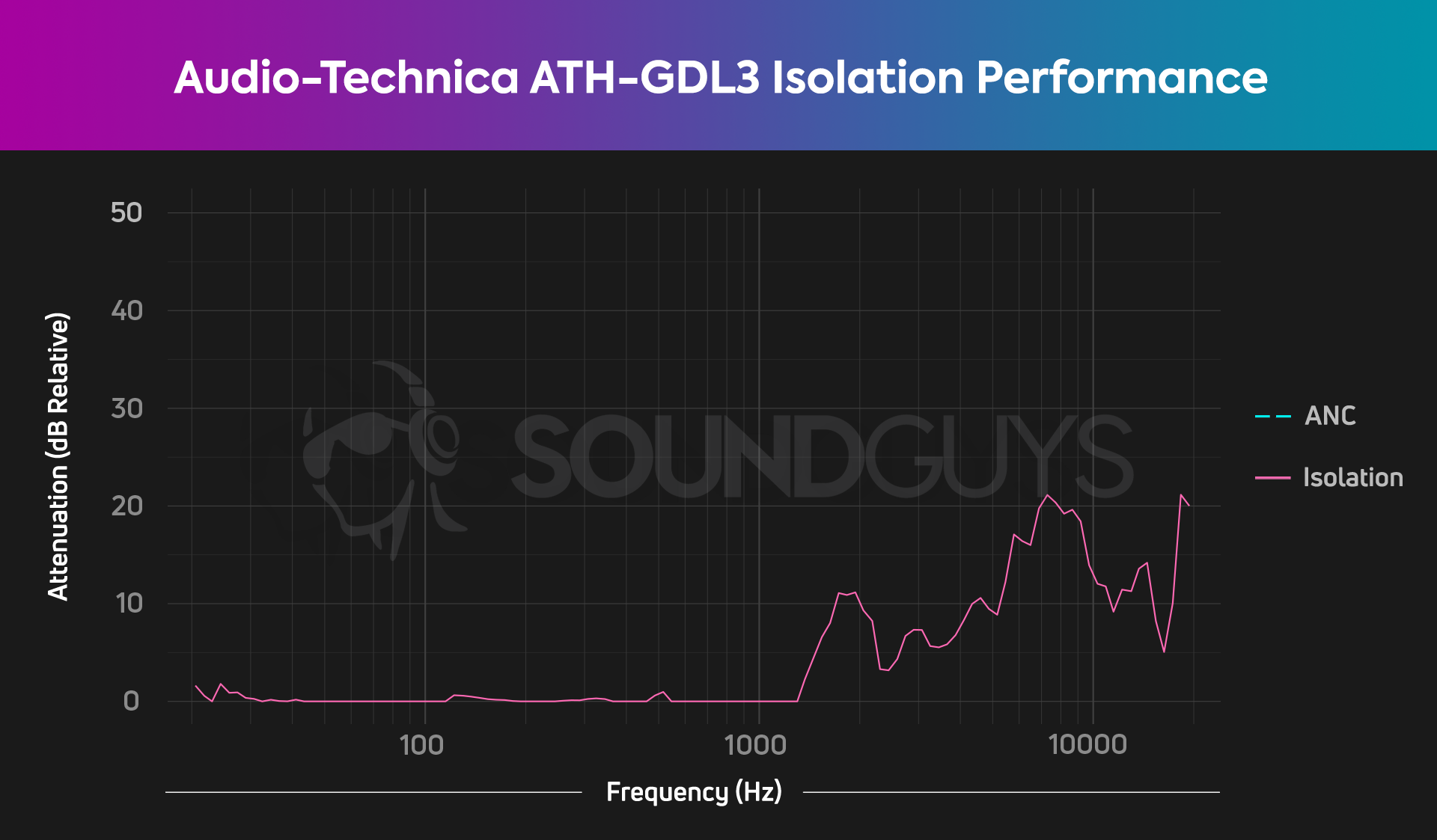 Audio-Technica ATH-GDL3 Isolation Performance

Attenuation (dB Relative)

50
40
30
20
10
0

100
1000
10000

Frequency (Hz)

SOUNDGUYS

ANC
Isolation